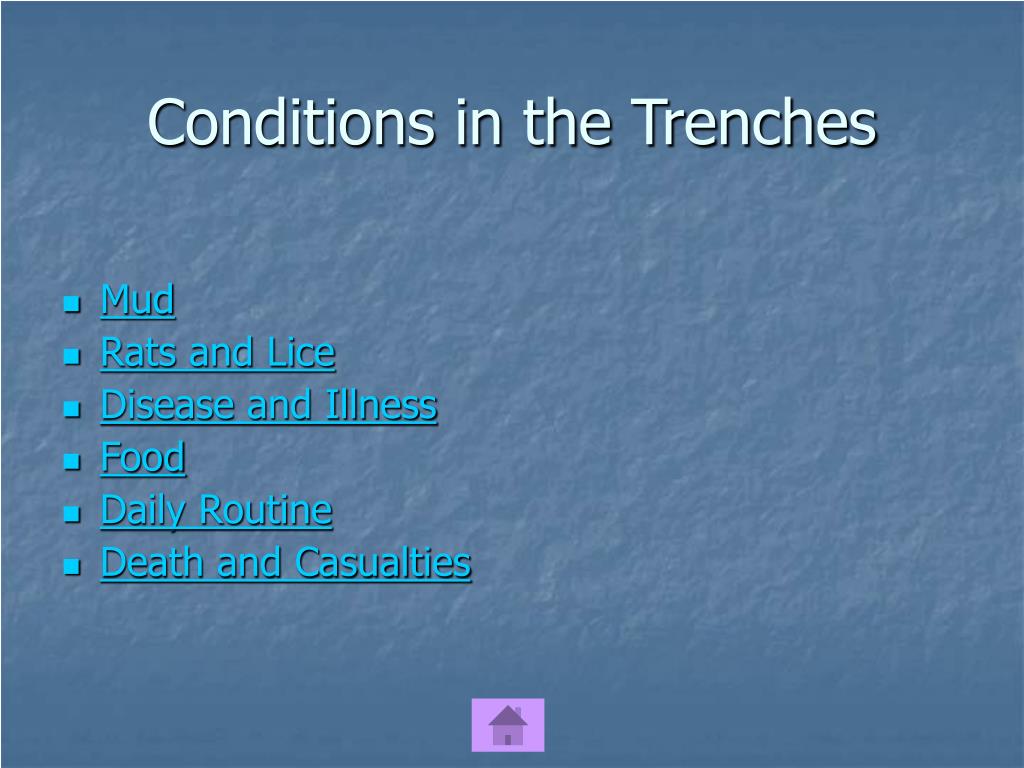 Conditions in the Trenches

- Mud
- Rats and Lice
- Disease and Illness
- Food
- Daily Routine
- Death and Casualties